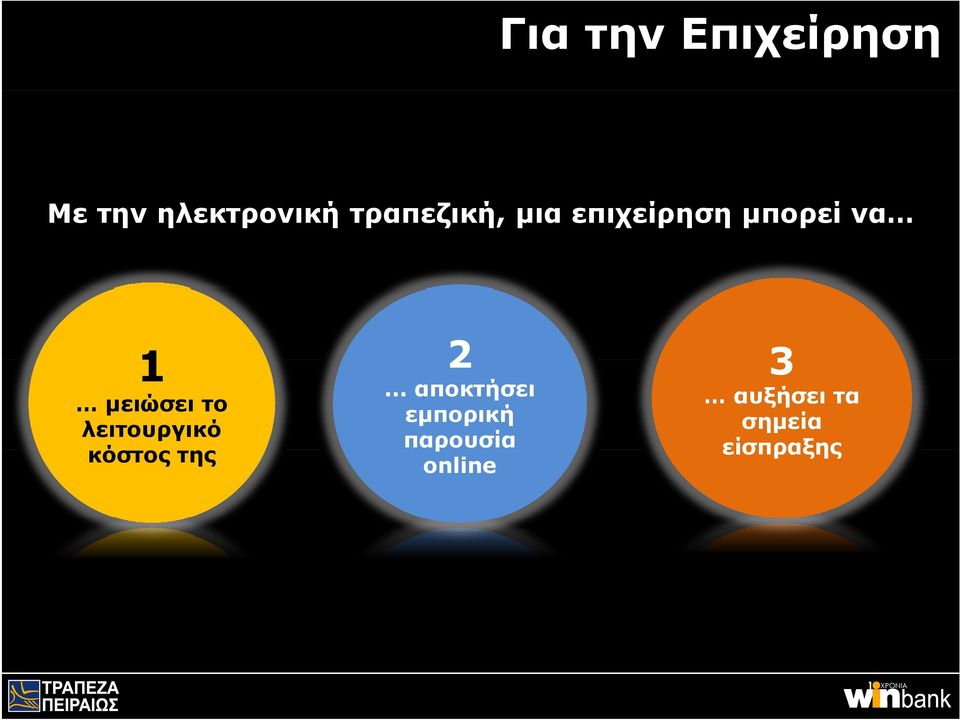 Για την Επιχείρηση

Με την ηλεκτρονική τραπεζική, μια επιχείρηση μπορεί να…

1
… μειώσει το λειτουργικό κόστος της

2
… αποκτήσει εμπορική παρουσία online

3
… αυξήσει τα σημεία είσπραξης

ΤΡΑΠΕΖΑ ΠΕΙΡΑΙΩΣ

10 ΧΡΟΝΙΑ winbank